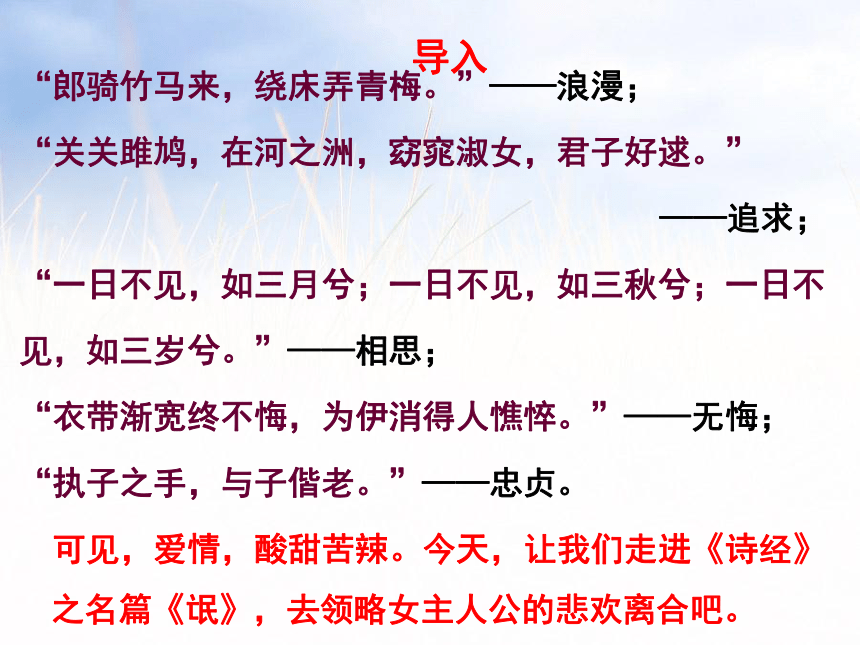 导入

“郎骑竹马来，绕床弄青梅。”——浪漫；

“关关雎鸠，在河之洲，窈窕淑女，君子好逑。”——追求；

“一日不见，如三月兮；一日不见，如三秋兮；一日不见，如三岁兮。”——相思；

“衣带渐宽终不悔，为伊消得人憔悴。”——无悔；

“执子之手，与子偕老。”——忠贞。

可见，爱情，酸甜苦辣。今天，让我们走进《诗经》之名篇《氓》，去领略女主人公的悲欢离合吧。